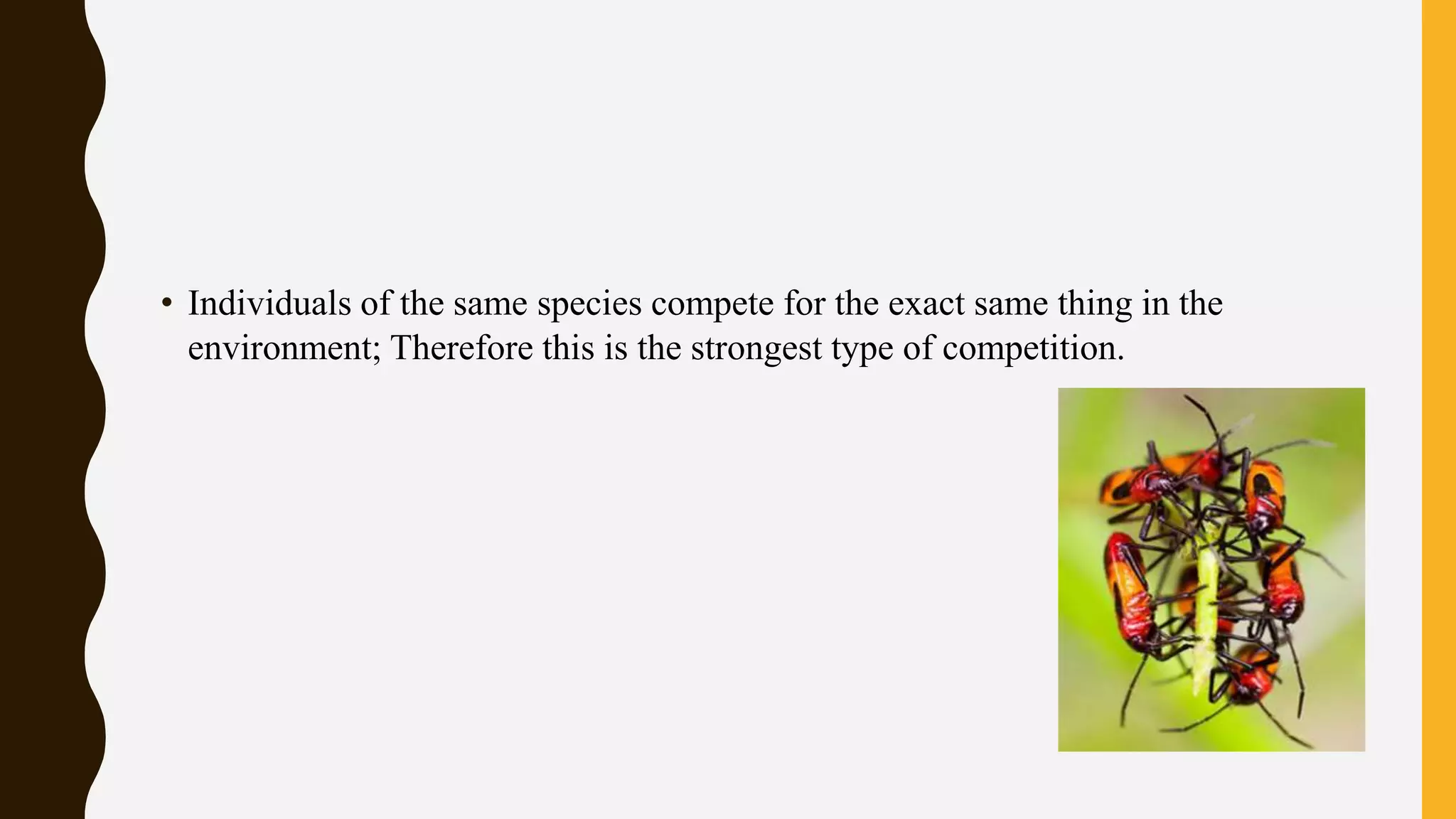 • Individuals of the same species compete for the exact same thing in the environment; Therefore this is the strongest type of competition.